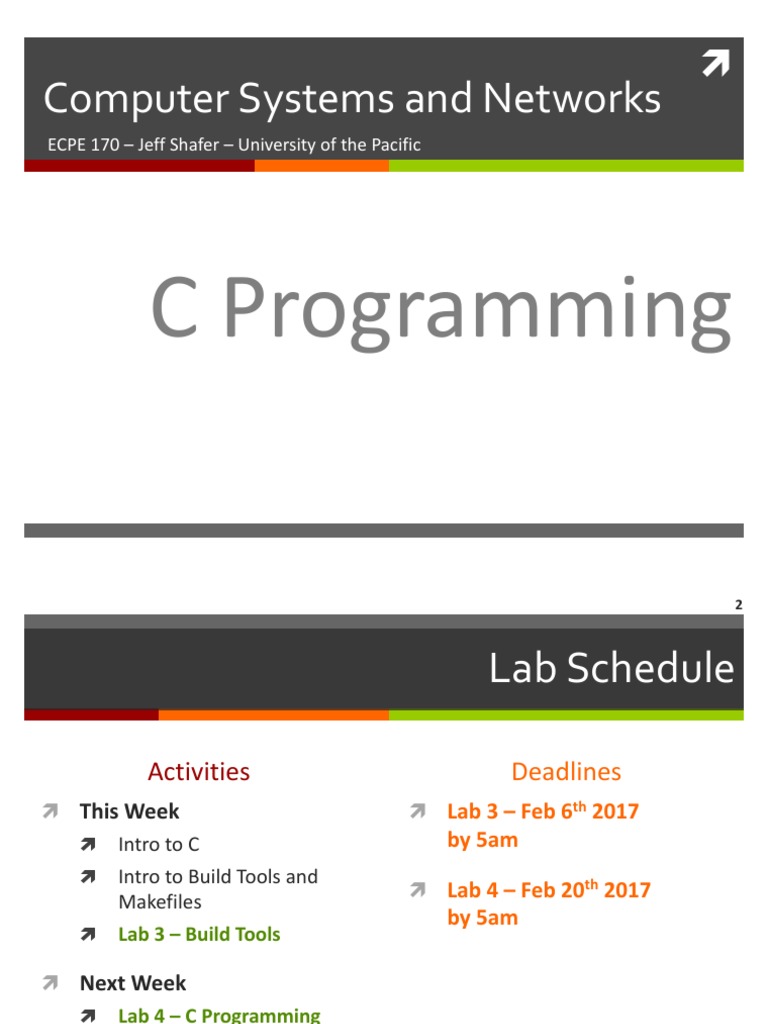 Computer Systems and Networks

ECPE 170 – Jeff Shafer – University of the Pacific

C Programming

2

Lab Schedule

Activities

This Week

Intro to C

Intro to Build Tools and Makefiles

Lab 3 – Build Tools

Next Week

Lab 4 – C Programming

Deadlines

Lab 3 – Feb 6$^{th}$ 2017 by 5am

Lab 4 – Feb 20$^{th}$ 2017 by 5am